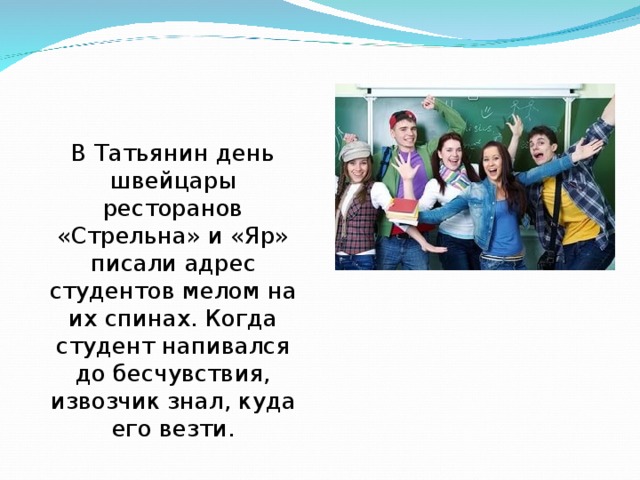 В Татьянин день швейцары ресторанов «Стрельна» и «Яр» писали адрес студентов мелом на их спинах. Когда студент напивался до бесчувствия, извозчик знал, куда его везти.